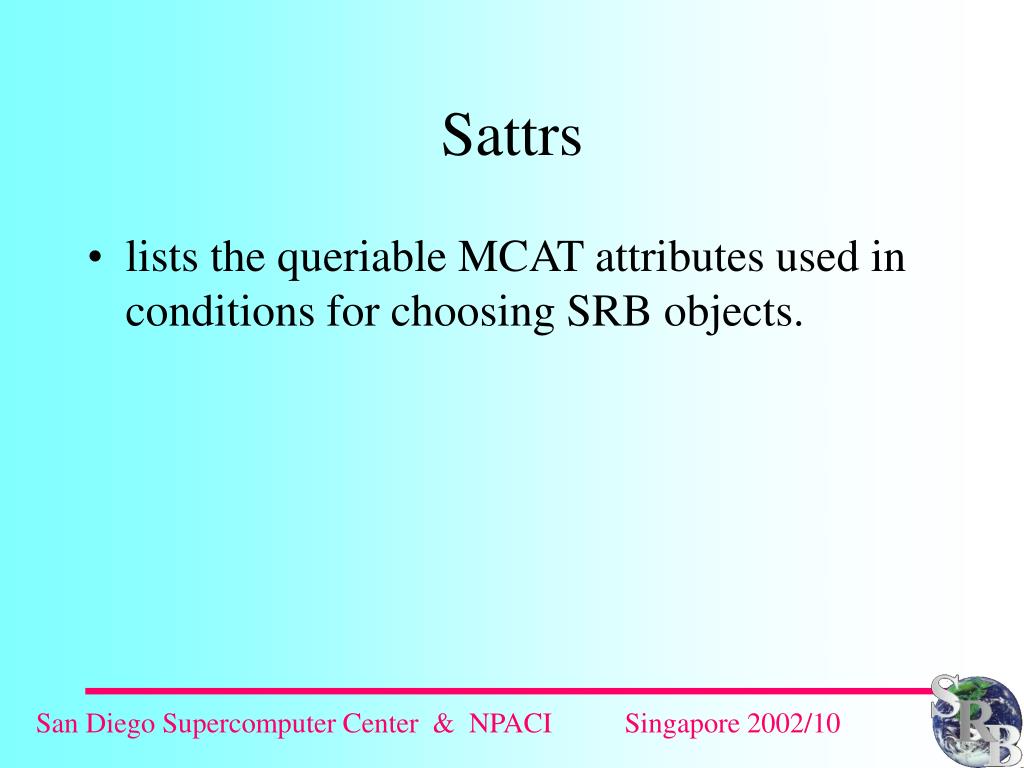 Sattrs

• lists the queriable MCAT attributes used in conditions for choosing SRB objects.

San Diego Supercomputer Center & NPACI Singapore 2002/10

SRB